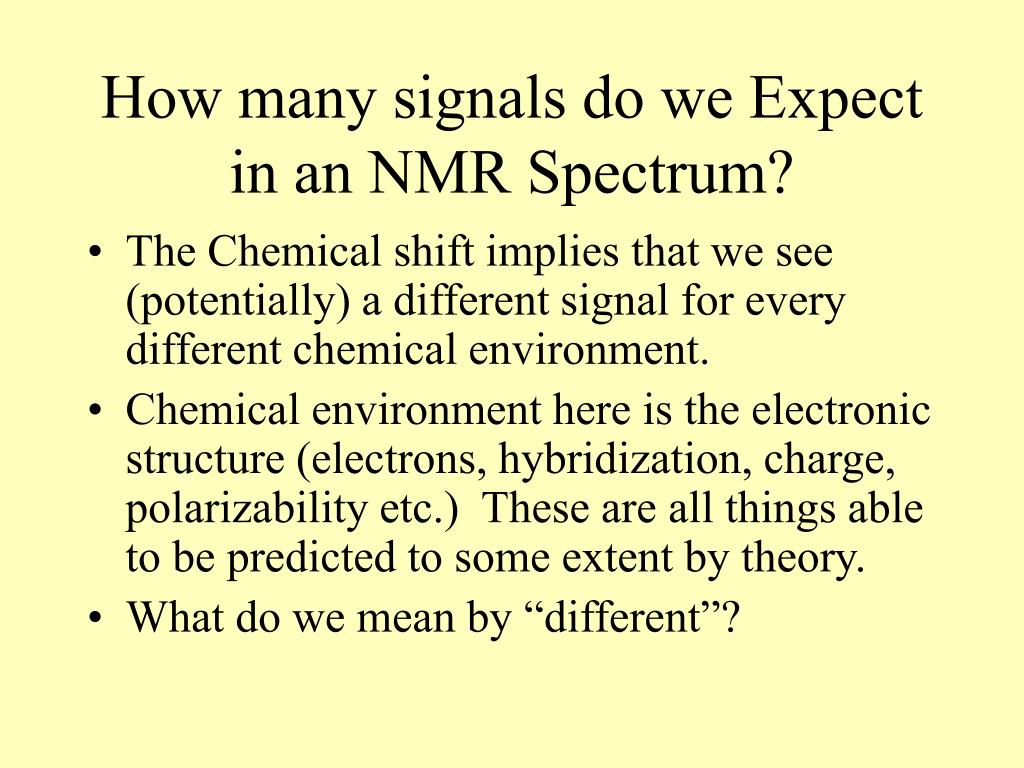 How many signals do we Expect in an NMR Spectrum?

• The Chemical shift implies that we see (potentially) a different signal for every different chemical environment.
• Chemical environment here is the electronic structure (electrons, hybridization, charge, polarizability etc.) These are all things able to be predicted to some extent by theory.
• What do we mean by “different”?